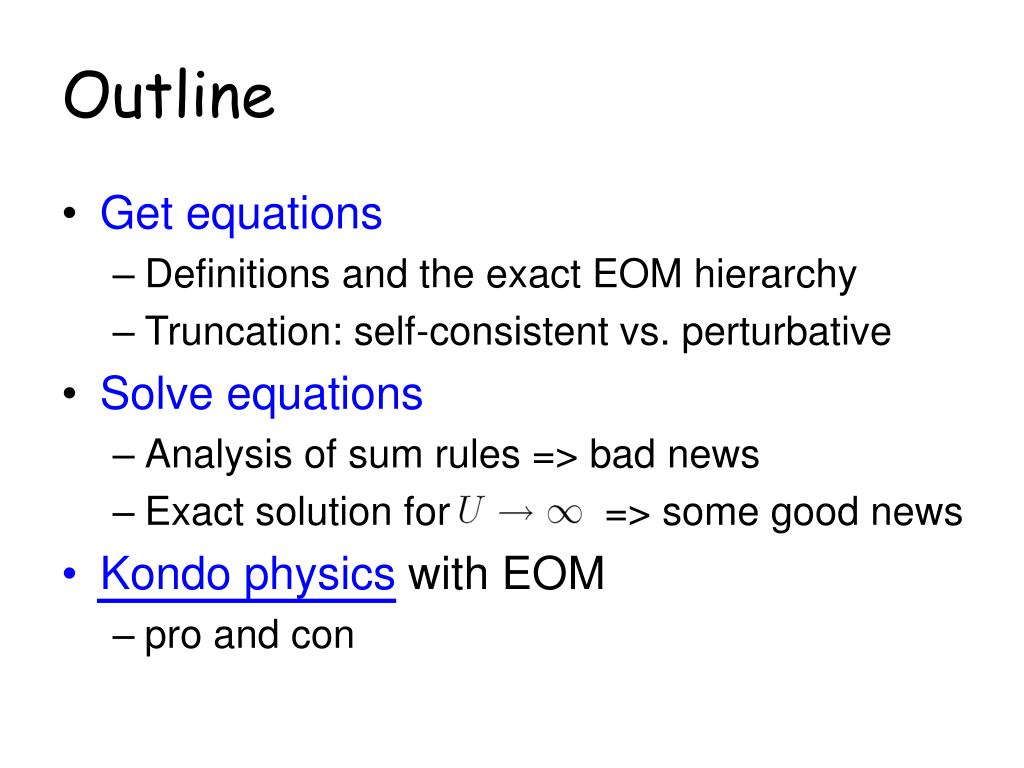 Outline

• Get equations
– Definitions and the exact EOM hierarchy
– Truncation: self-consistent vs. perturbative
• Solve equations
– Analysis of sum rules => bad news
– Exact solution for $U \to \infty$ => some good news
• Kondo physics with EOM
– pro and con